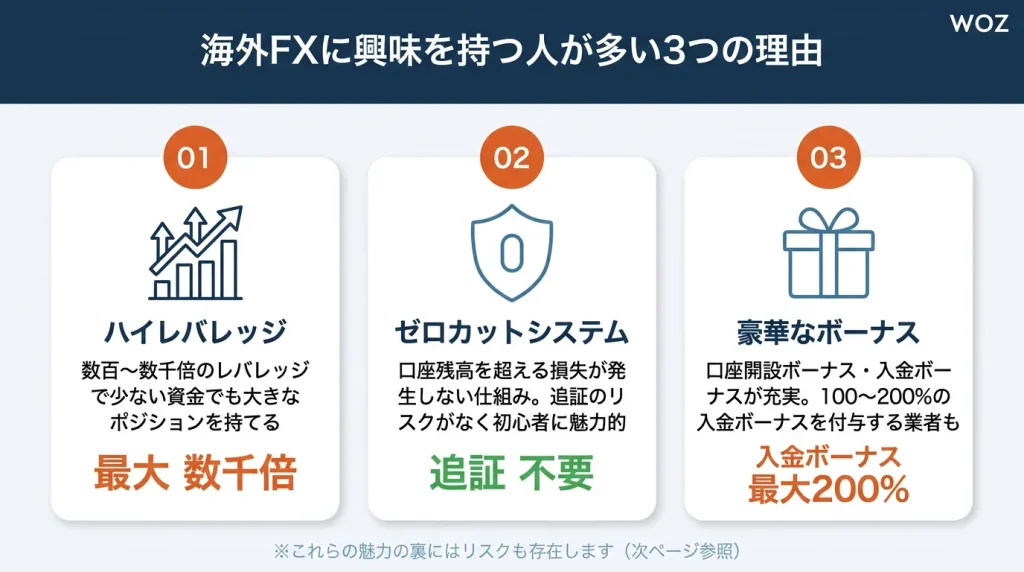 WOZ

海外FXに興味を持つ人が多い3つの理由

01

ハイレバレッジ

数百〜数千倍のレバレッジで少ない資金でも大きなポジションを持てる

最大 数千倍

02

0

ゼロカットシステム

口座残高を超える損失が発生しない仕組み。追証のリスクがなく初心者に魅力的

追証 不要

03

豪華なボーナス

口座開設ボーナス・入金ボーナスが充実。100〜200%の入金ボーナスを付与する業者も

入金ボーナス
最大200%

※これらの魅力の裏にはリスクも存在します（次ページ参照）